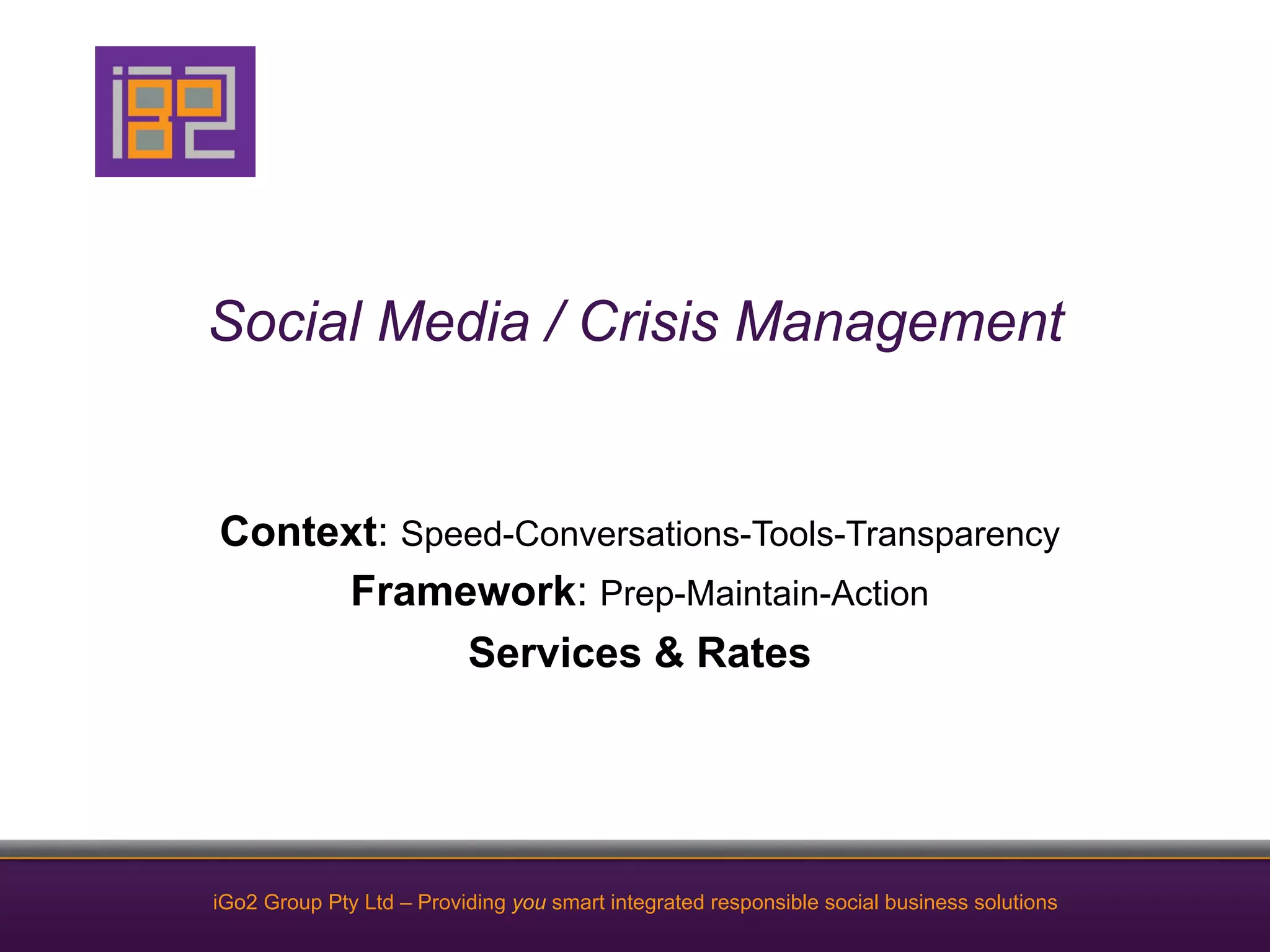 iGo2

Social Media / Crisis Management

Context: Speed-Conversations-Tools-Transparency

Framework: Prep-Maintain-Action

Services & Rates

iGo2 Group Pty Ltd – Providing you smart integrated responsible social business solutions